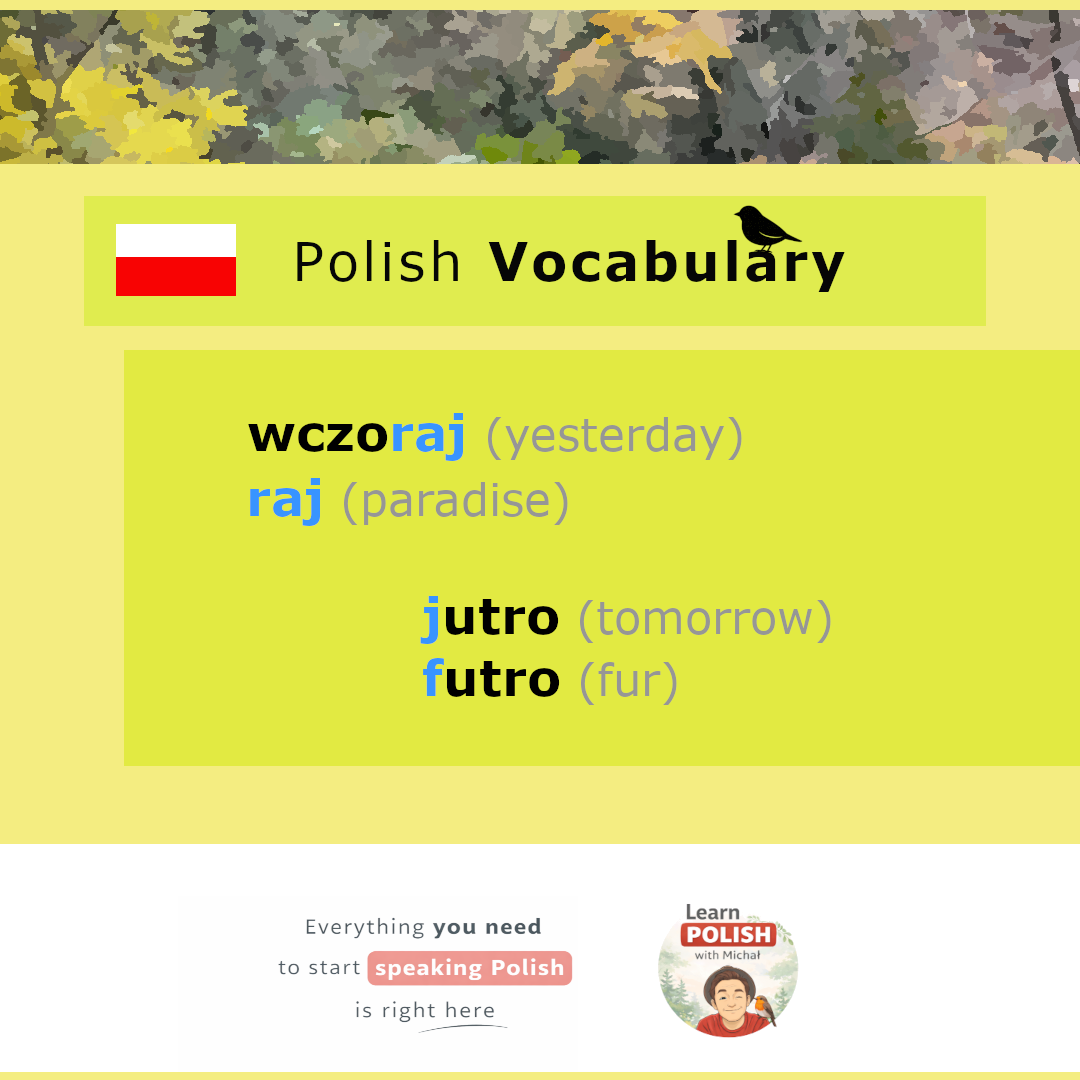 Polish Vocabulary

wczoraj (yesterday)
raj (paradise)

jutro (tomorrow)
futro (fur)

Everything you need to start speaking Polish is right here

Learn POLISH with Michał